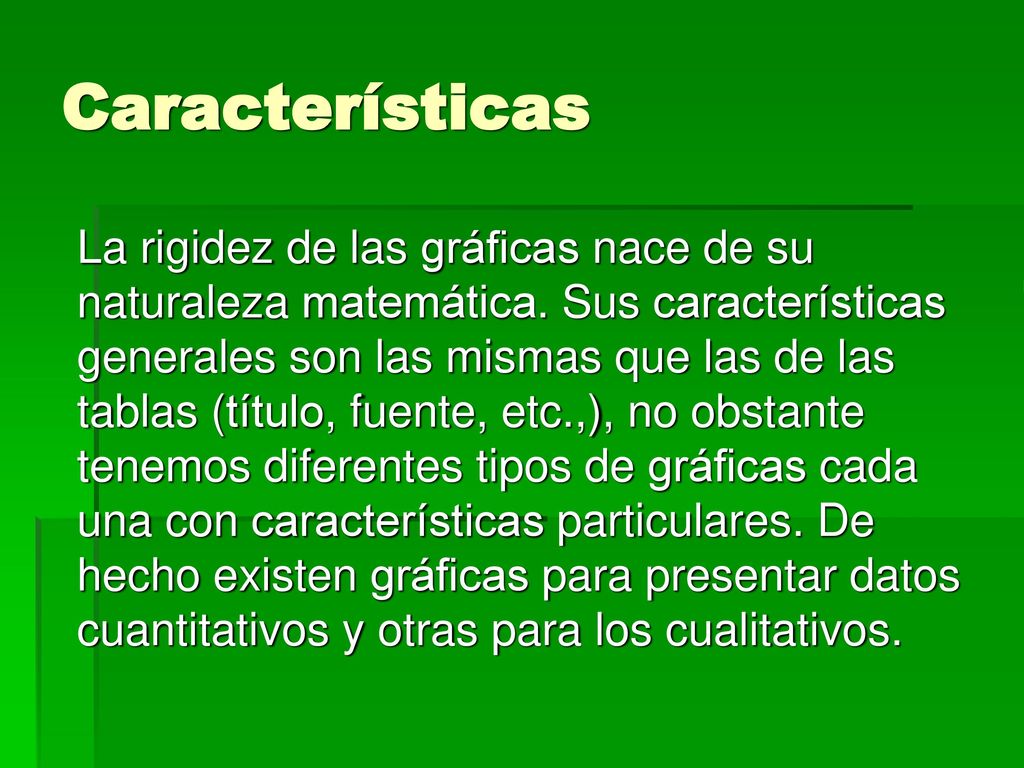 Características

La rigidez de las gráficas nace de su naturaleza matemática. Sus características generales son las mismas que las de las tablas (título, fuente, etc.,), no obstante tenemos diferentes tipos de gráficas cada una con características particulares. De hecho existen gráficas para presentar datos cuantitativos y otras para los cualitativos.